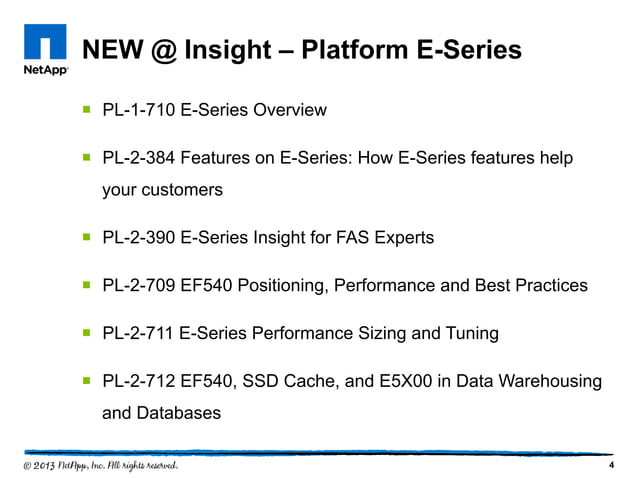 NetApp

NEW @ Insight – Platform E-Series

- PL-1-710 E-Series Overview
- PL-2-384 Features on E-Series: How E-Series features help your customers
- PL-2-390 E-Series Insight for FAS Experts
- PL-2-709 EF540 Positioning, Performance and Best Practices
- PL-2-711 E-Series Performance Sizing and Tuning
- PL-2-712 EF540, SSD Cache, and E5X00 in Data Warehousing and Databases

© 2013 NetApp, Inc. All rights reserved.

4